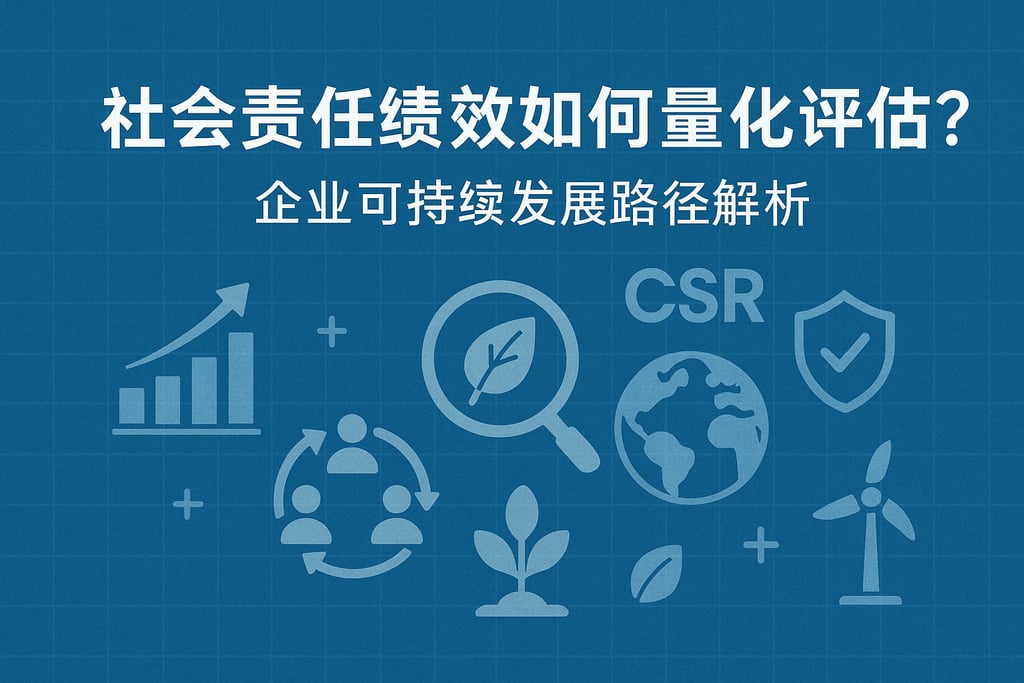 社会责任绩效如何量化评估?
企业可持续发展路径解析

CSR